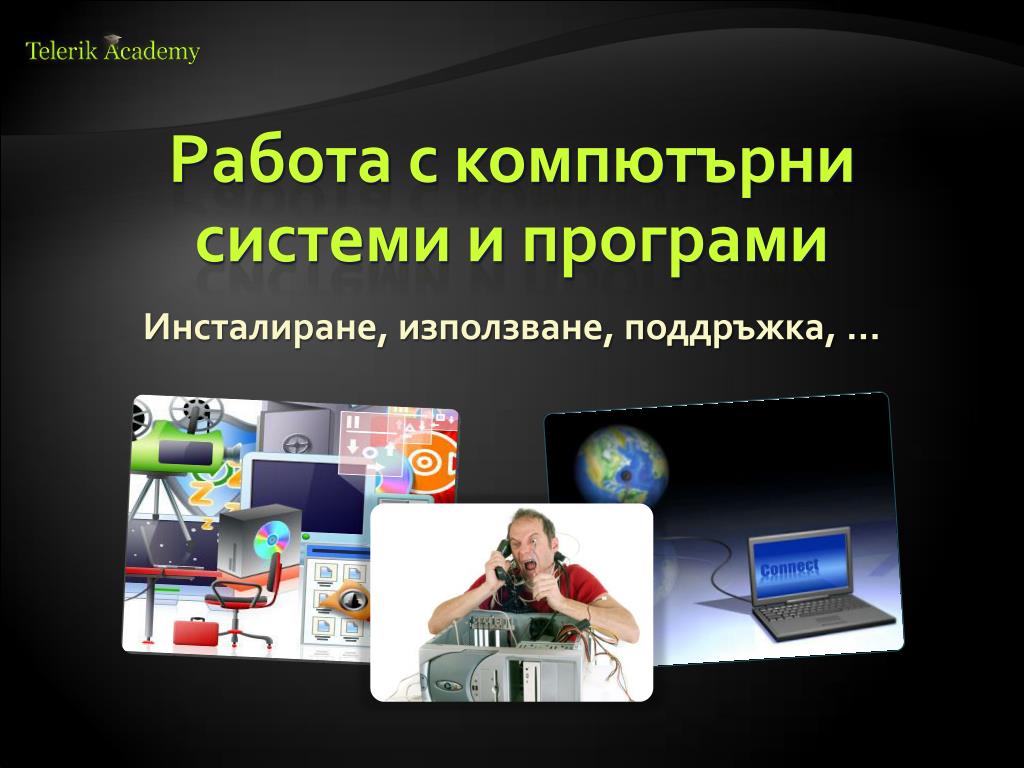 Telerik Academy

Работа с компютърни системи и програми

Инсталиране, използване, поддръжка, …

Connect